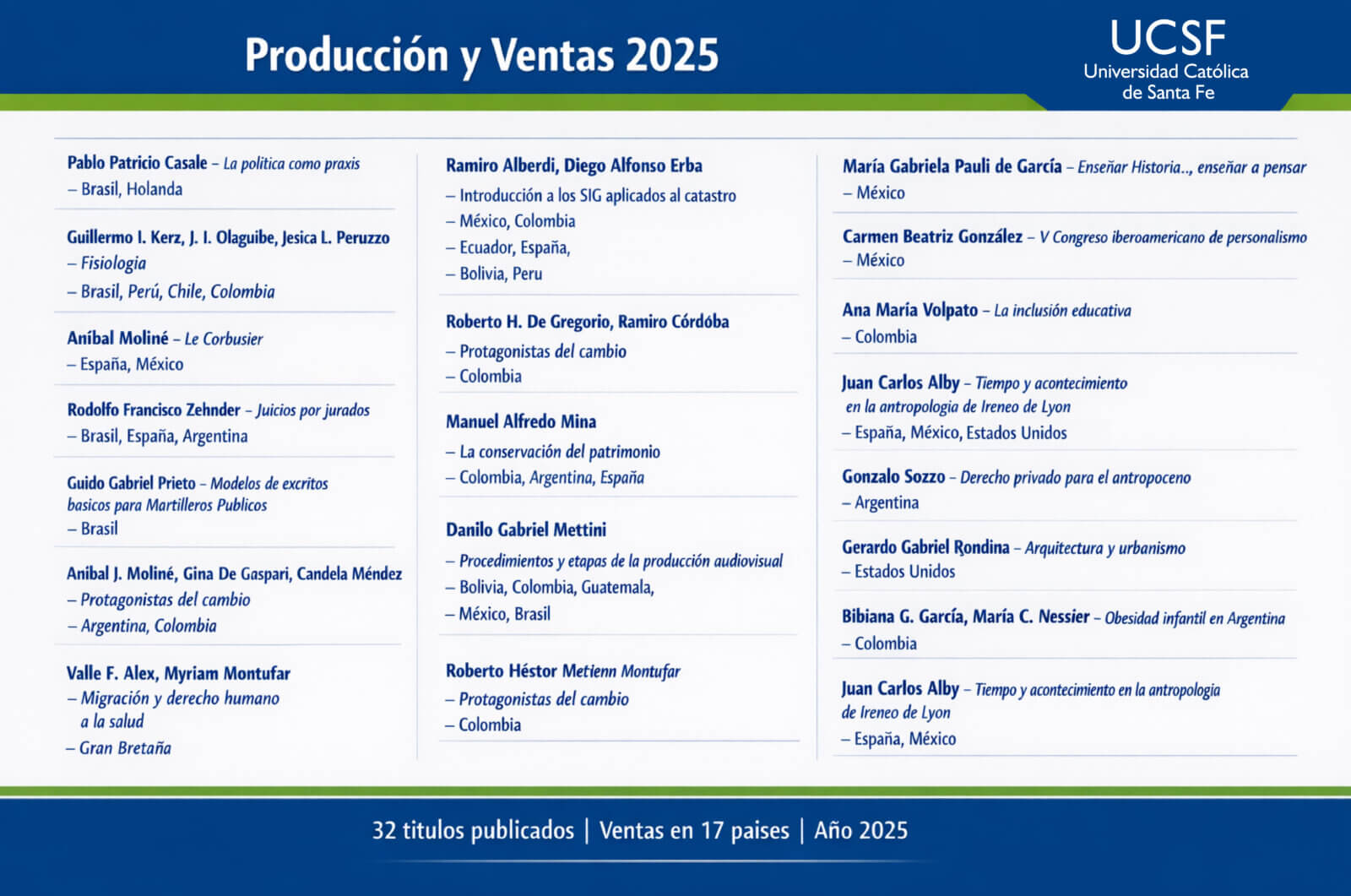 Producción y Ventas 2025

UCSF
Universidad Católica de Santa Fe

Pablo Patricio Casale – La politica como praxis
– Brasil, Holanda

Guillermo I. Kerz, J. I. Olaguibe, Jesica L. Peruzzo
– Fisiologia
– Brasil, Perú, Chile, Colombia

Aníbal Moliné – Le Corbusier
– España, México

Rodolfo Francisco Zehnder – Juicios por jurados
– Brasil, España, Argentina

Guido Gabriel Prieto – Modelos de excritos basicos para Martilleros Publicos
– Brasil

Anibal J. Moliné, Gina De Gaspari, Candela Méndez
– Protagonistas del cambio
– Argentina, Colombia

Valle F. Alex, Myriam Montufar
– Migración y derecho humano a la salud
– Gran Bretaña

Ramiro Alberdi, Diego Alfonso Erba
– Introducción a los SIG aplicados al catastro
– México, Colombia
– Ecuador, España,
– Bolivia, Peru

Roberto H. De Gregorio, Ramiro Córdóba
– Protagonistas del cambio
– Colombia

Manuel Alfredo Mina
– La conservación del patrimonio
– Colombia, Argentina, España

Danilo Gabriel Mettini
– Procedimientos y etapas de la producción audiovisual
– Bolivia, Colombia, Guatemala,
– México, Brasil

Roberto Héstor Metienn Montufar
– Protagonistas del cambio
– Colombia

María Gabriela Pauli de García – Enseñar Historia.., enseñar a pensar
– México

Carmen Beatriz González – V Congreso iberoamericano de personalismo
– México

Ana María Volpato – La inclusión educativa
– Colombia

Juan Carlos Alby – Tiempo y acontecimiento en la antropologia de Ireneo de Lyon
– España, México, Estados Unidos

Gonzalo Sozzo – Derecho privado para el antropoceno
– Argentina

Gerardo Gabriel Rondina – Arquitectura y urbanismo
– Estados Unidos

Bibiana G. García, María C. Nessier – Obesidad infantil en Argentina
– Colombia

Juan Carlos Alby – Tiempo y acontecimiento en la antropologia de Ireneo de Lyon
– España, México

32 titulos publicados | Ventas en 17 paises | Año 2025